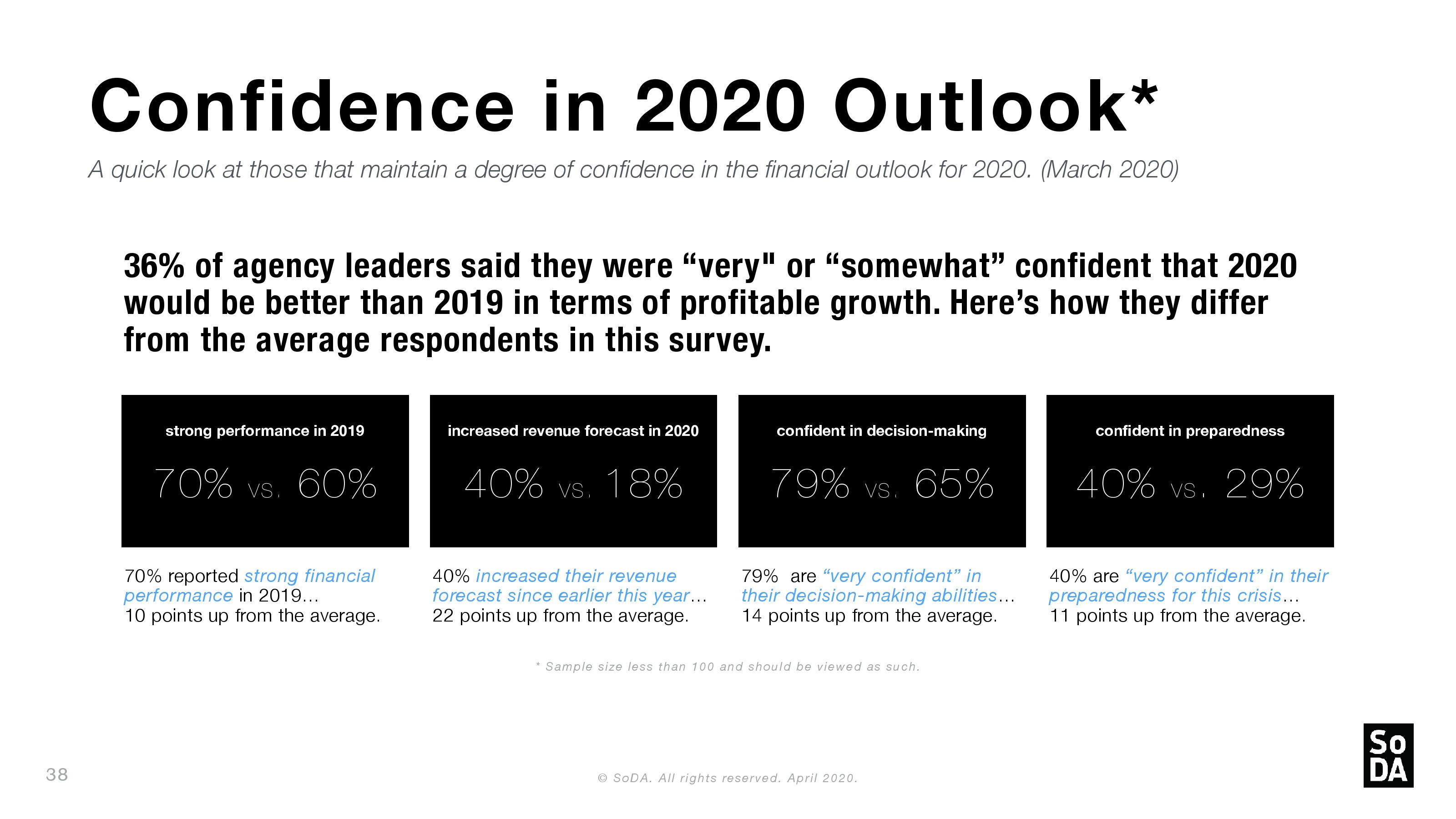 Confidence in 2020 Outlook*

A quick look at those that maintain a degree of confidence in the financial outlook for 2020. (March 2020)

36% of agency leaders said they were “very" or “somewhat” confident that 2020 would be better than 2019 in terms of profitable growth. Here’s how they differ from the average respondents in this survey.

strong performance in 2019

70% vs. 60%

70% reported strong financial performance in 2019… 10 points up from the average.

increased revenue forecast in 2020

40% vs. 18%

40% increased their revenue forecast since earlier this year… 22 points up from the average.

confident in decision-making

79% vs. 65%

79% are “very confident” in their decision-making abilities… 14 points up from the average.

confident in preparedness

40% vs. 29%

40% are “very confident” in their preparedness for this crisis… 11 points up from the average.

* Sample size less than 100 and should be viewed as such.

38

© SoDA. All rights reserved. April 2020.

So DA